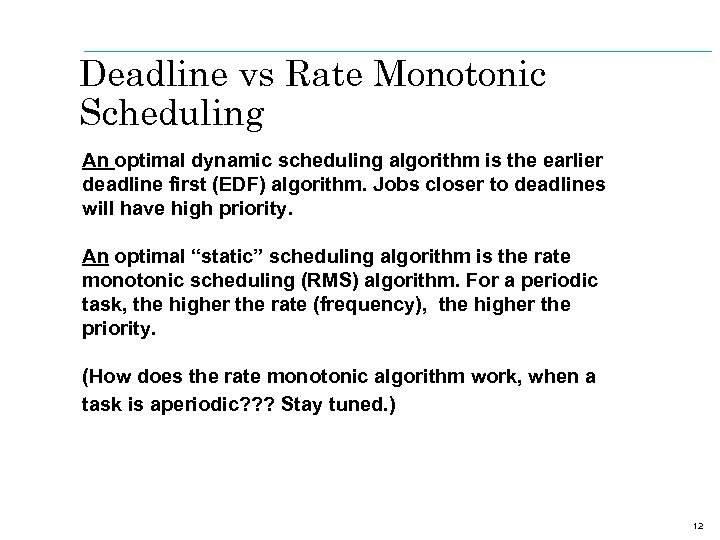 Deadline vs Rate Monotonic Scheduling

An optimal dynamic scheduling algorithm is the earlier deadline first (EDF) algorithm. Jobs closer to deadlines will have high priority.

An optimal “static” scheduling algorithm is the rate monotonic scheduling (RMS) algorithm. For a periodic task, the higher the rate (frequency), the higher the priority.

(How does the rate monotonic algorithm work, when a task is aperiodic??? Stay tuned.)

12